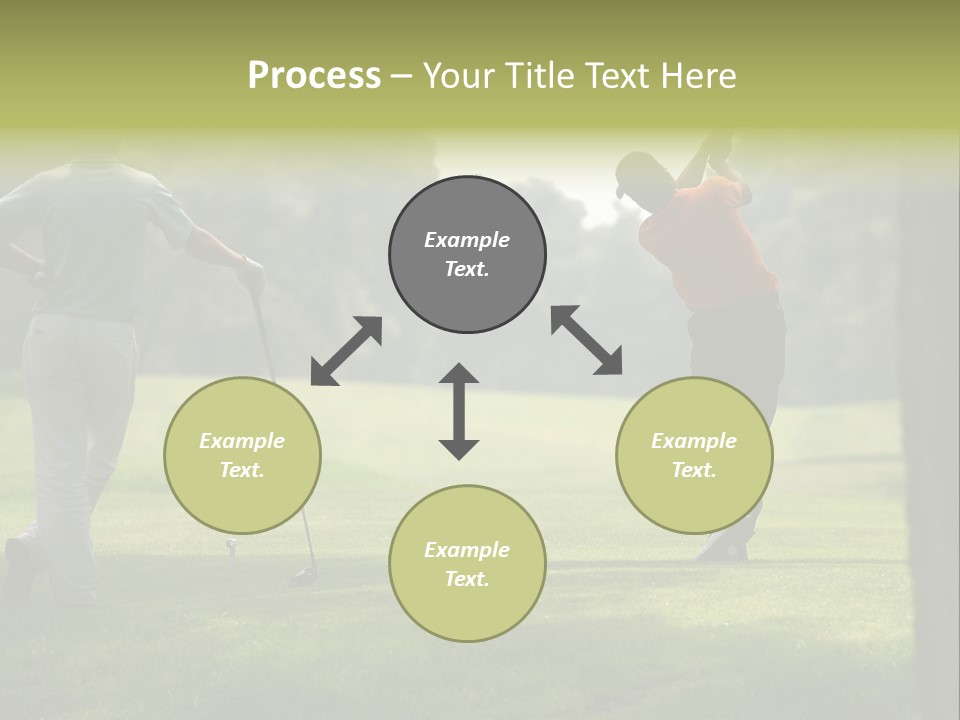 Process – Your Title Text Here

Example Text.

Example Text.

Example Text.

Example Text.